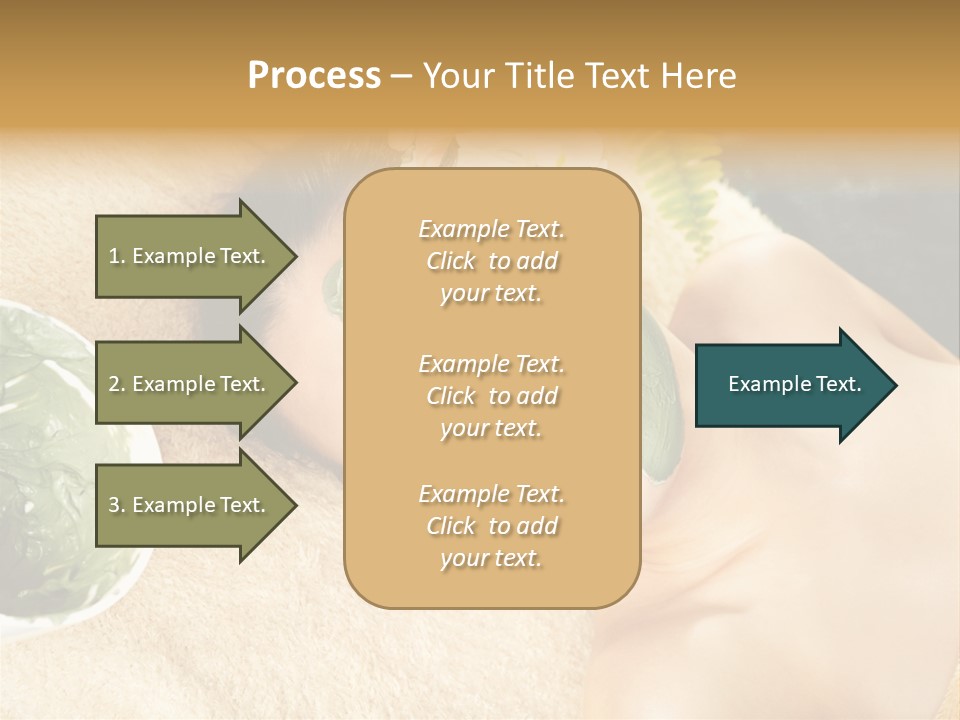 Process – Your Title Text Here

1. Example Text.

2. Example Text.

3. Example Text.

Example Text. Click to add your text.

Example Text. Click to add your text.

Example Text. Click to add your text.

Example Text.